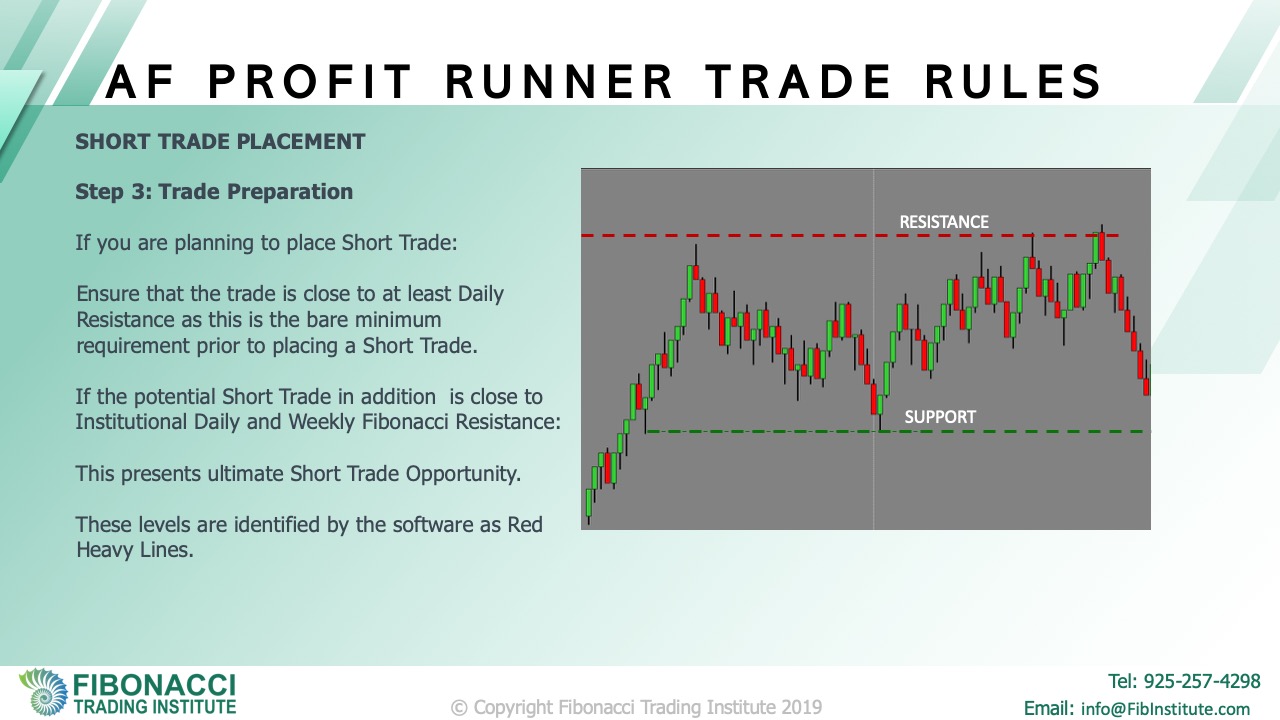 AF PROFIT RUNNER TRADE RULES

SHORT TRADE PLACEMENT

Step 3: Trade Preparation

If you are planning to place Short Trade:

Ensure that the trade is close to at least Daily Resistance as this is the bare minimum requirement prior to placing a Short Trade.

If the potential Short Trade in addition is close to Institutional Daily and Weekly Fibonacci Resistance:

This presents ultimate Short Trade Opportunity.

These levels are identified by the software as Red Heavy Lines.

RESISTANCE

SUPPORT

FIBONACCI TRADING INSTITUTE

© Copyright Fibonacci Trading Institute 2019

Tel: 925-257-4298
Email: info@FibInstitute.com